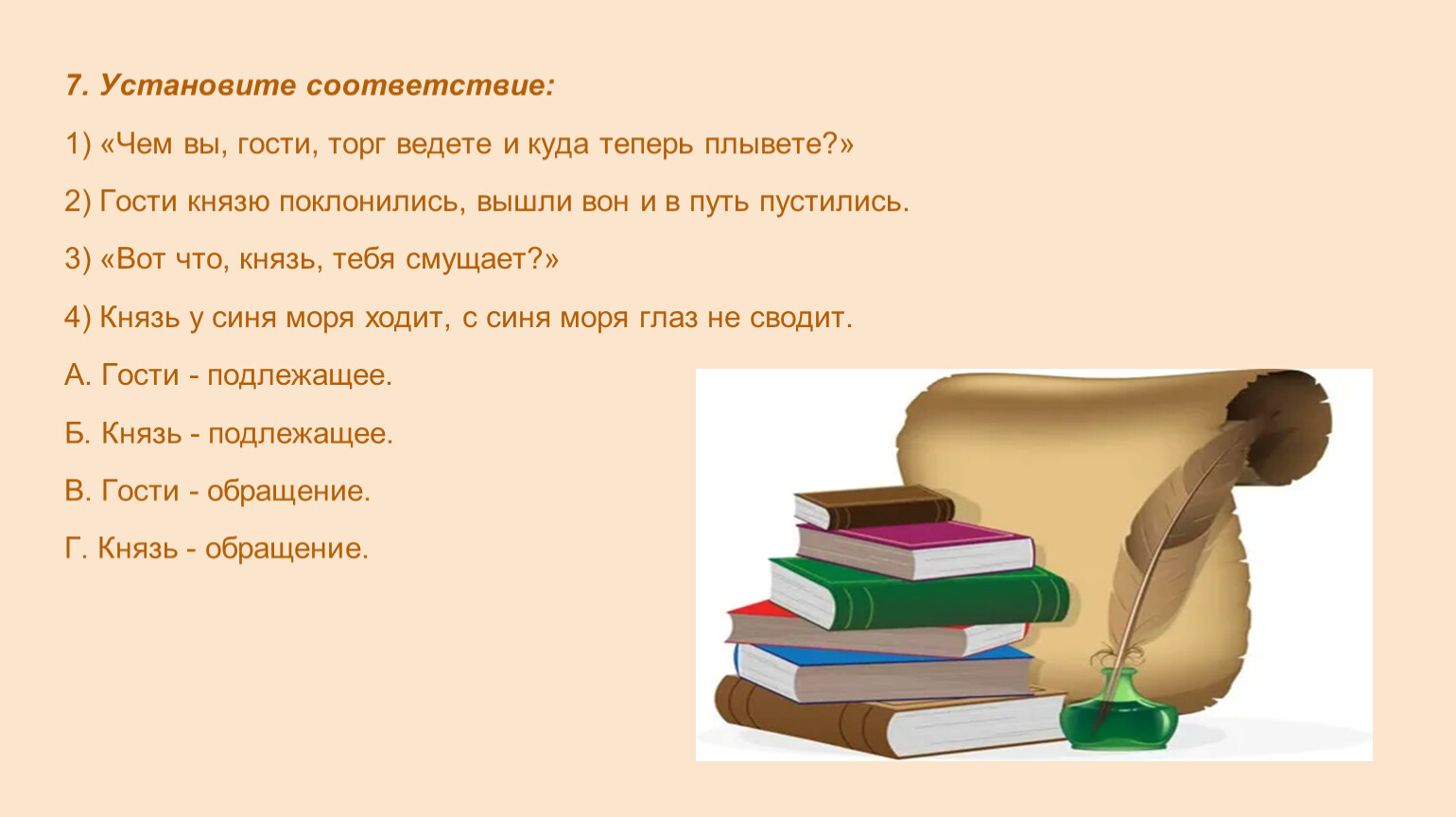 7. Установите соответствие:

1) «Чем вы, гости, торг ведете и куда теперь плывете?»

2) Гости князю поклонились, вышли вон и в путь пустились.

3) «Вот что, князь, тебя смущает?»

4) Князь у синя моря ходит, с синя моря глаз не сводит.

А. Гости - подлежащее.

Б. Князь - подлежащее.

В. Гости - обращение.

Г. Князь - обращение.